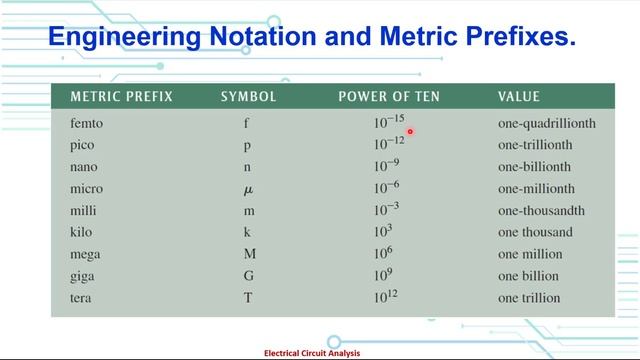 Engineering Notation and Metric Prefixes.

| METRIC PREFIX | SYMBOL | POWER OF TEN | VALUE |
|---|---|---|---|
| femto | f | $10^{-15}$ | one-quadrillionth |
| pico | p | $10^{-12}$ | one-trillionth |
| nano | n | $10^{-9}$ | one-billionth |
| micro | $\mu$ | $10^{-6}$ | one-millionth |
| milli | m | $10^{-3}$ | one-thousandth |
| kilo | k | $10^{3}$ | one thousand |
| mega | M | $10^{6}$ | one million |
| giga | G | $10^{9}$ | one billion |
| tera | T | $10^{12}$ | one trillion |

Electrical Circuit Analysis